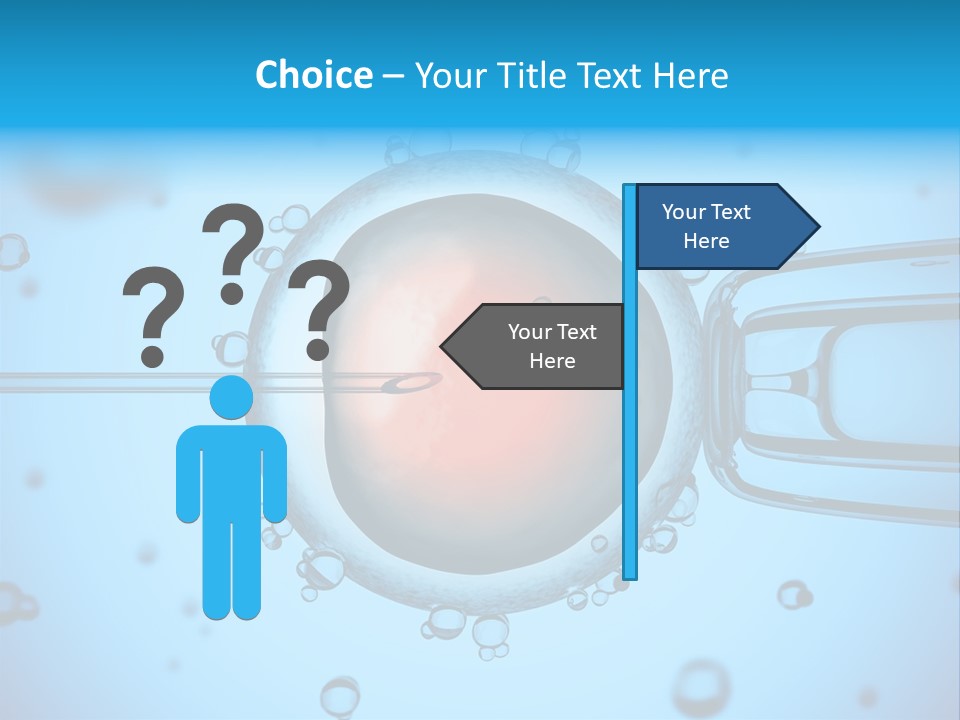 Choice – Your Title Text Here

? ? ?

Your Text Here

Your Text Here